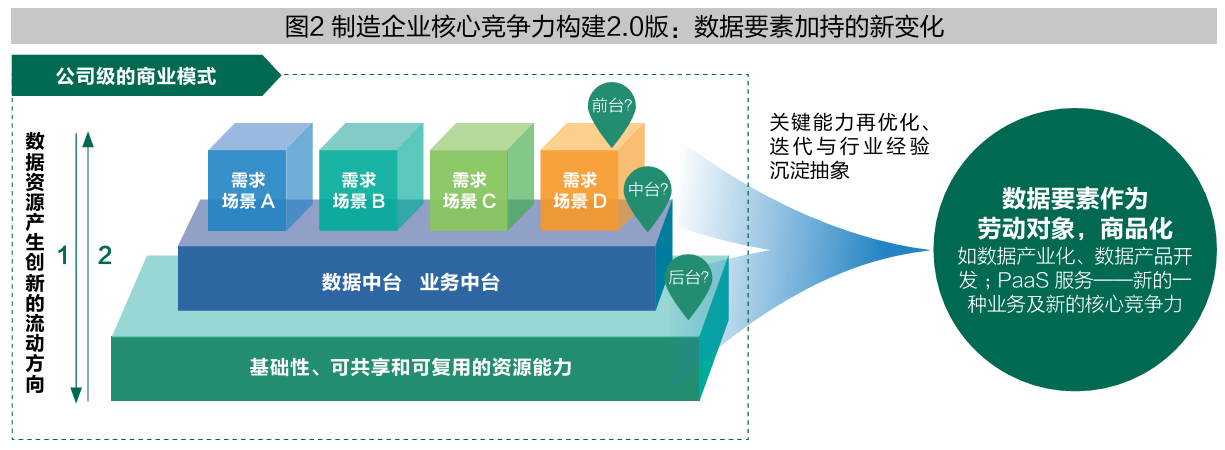 图2 制造企业核心竞争力构建2.0版：数据要素加持的新变化

公司级的商业模式

数据资源产生创新的流动方向

1

2

需求场景 A

需求场景 B

需求场景 C

需求场景 D

前台?

中台?

后台?

数据中台　业务中台

基础性、可共享和可复用的资源能力

关键能力再优化、迭代与行业经验沉淀抽象

数据要素作为劳动对象，商品化

如数据产业化、数据产品开发；PaaS 服务——新的一种业务及新的核心竞争力